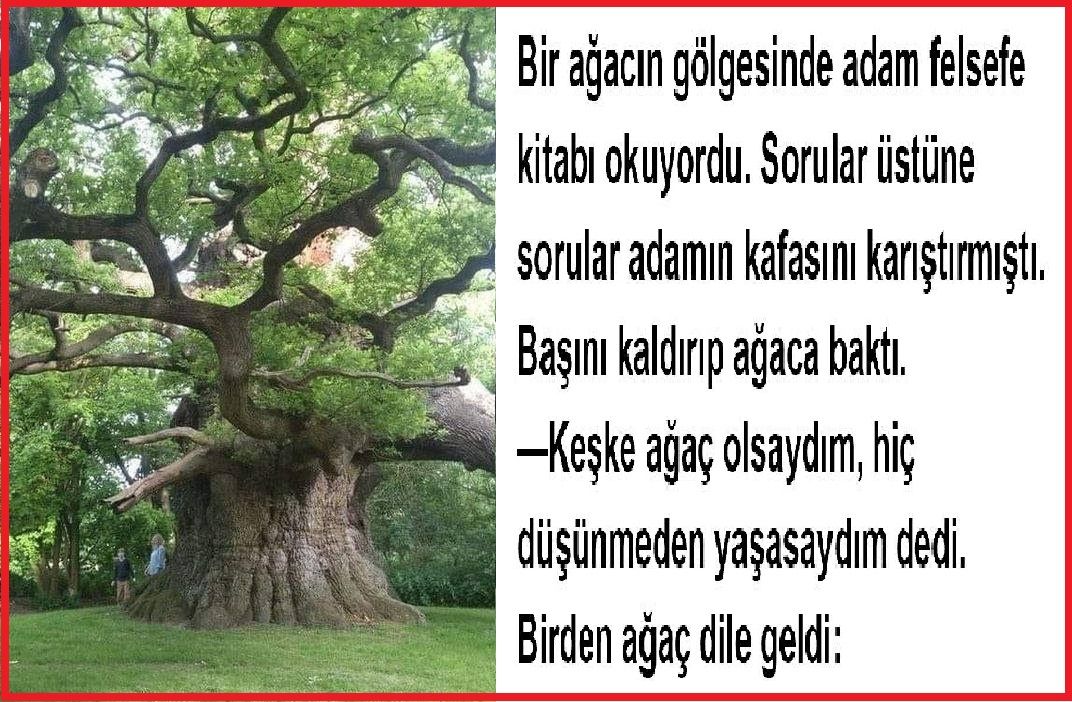 Bir ağacın gölgesinde adam felsefe kitabı okuyordu. Sorular üstüne sorular adamın kafasını karıştırmıştı. Başını kaldırıp ağaca baktı.
—Keşke ağaç olsaydım, hiç düşünmeden yaşasaydım dedi.
Birden ağaç dile geldi: